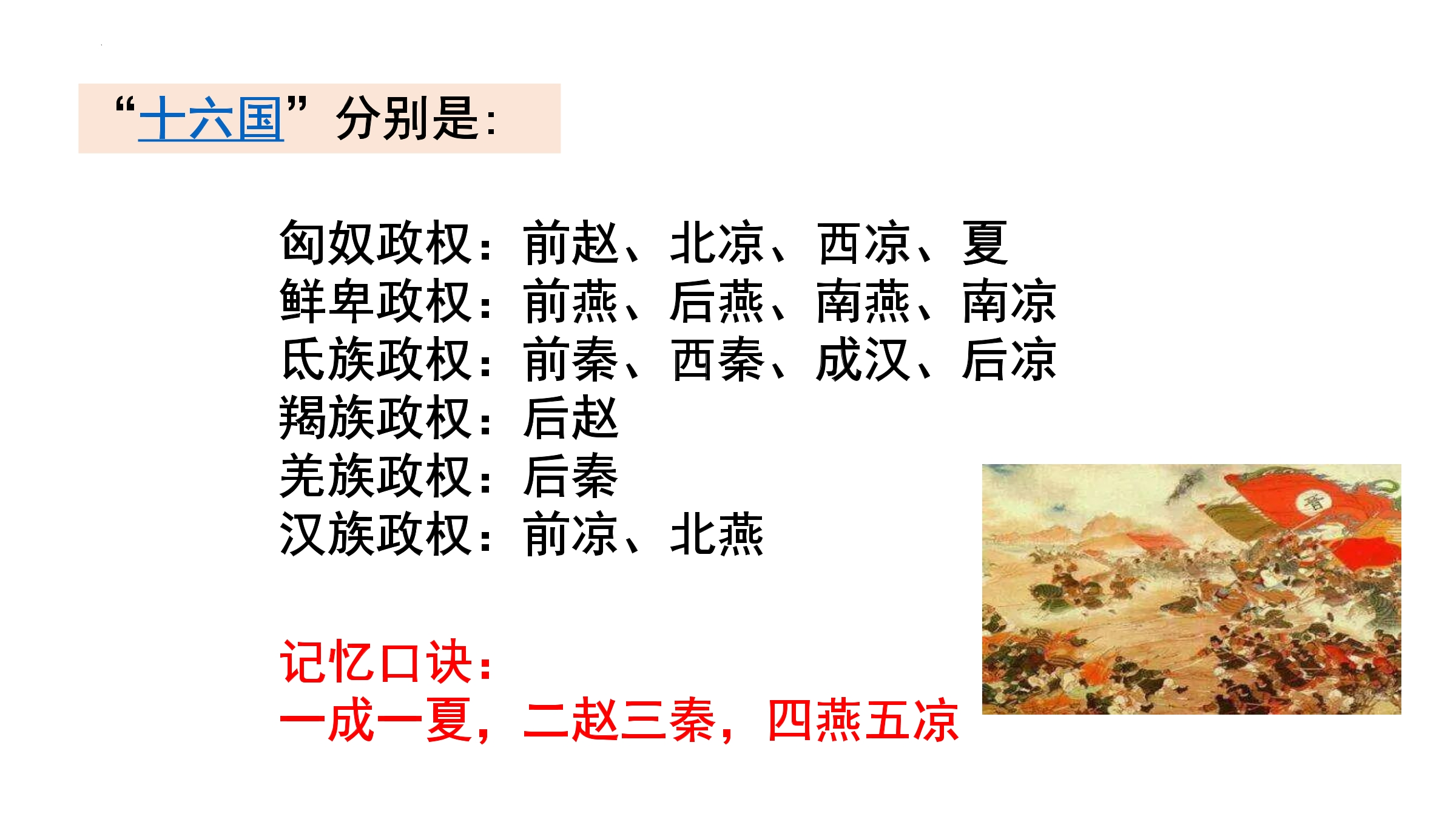 “十六国”分别是：

匈奴政权：前赵、北凉、西凉、夏
鲜卑政权：前燕、后燕、南燕、南凉
氐族政权：前秦、西秦、成汉、后凉
羯族政权：后赵
羌族政权：后秦
汉族政权：前凉、北燕

记忆口诀：
一成一夏，二赵三秦，四燕五凉

晋